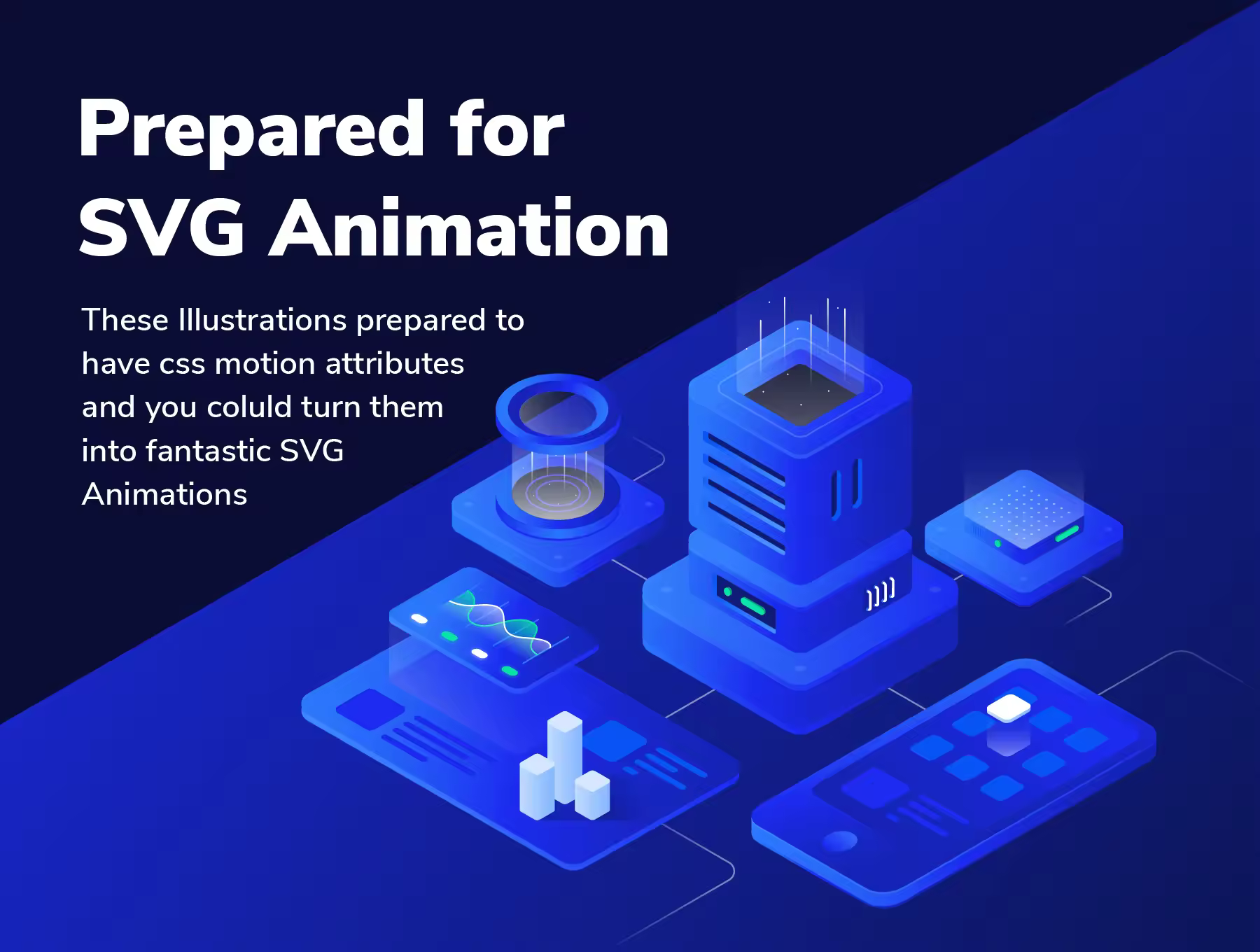 Prepared for SVG Animation

These Illustrations prepared to have css motion attributes and you coluld turn them into fantastic SVG Animations